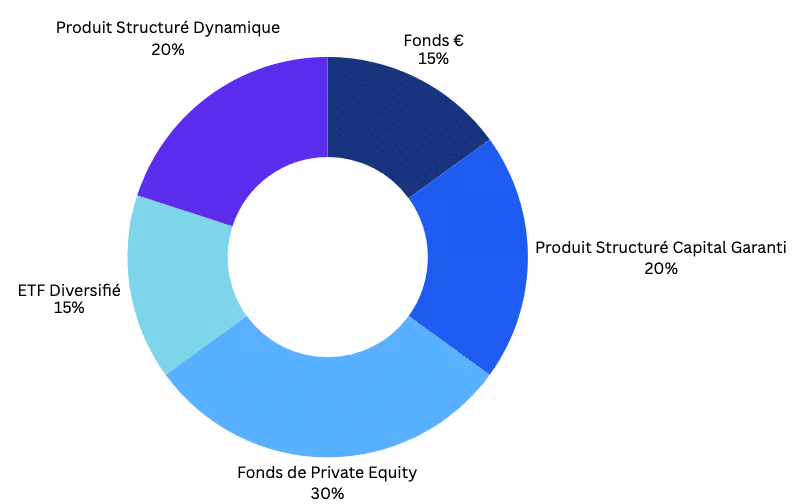 Produit Structuré Dynamique
20%

Fonds €
15%

Produit Structuré Capital Garanti
20%

ETF Diversifié
15%

Fonds de Private Equity
30%